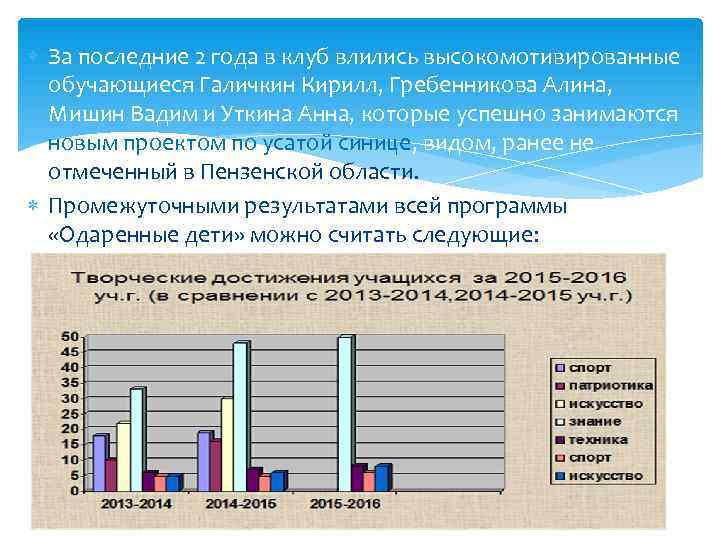 За последние 2 года в клуб влились высокомотивированные обучающиеся Галичкин Кирилл, Гребенникова Алина, Мишин Вадим и Уткина Анна, которые успешно занимаются новым проектом по усатой синице, видом, ранее не отмеченный в Пензенской области.

Промежуточными результатами всей программы «Одаренные дети» можно считать следующие:

Творческие достижения учащихся за 2015-2016 уч.г. (в сравнении с 2013-2014,2014-2015 уч.г.)

50
45
40
35
30
25
20
15
10
5
0

2013-2014
2014-2015
2015-2016

спорт
патриотика
искусство
знание
техника
спорт
искусство